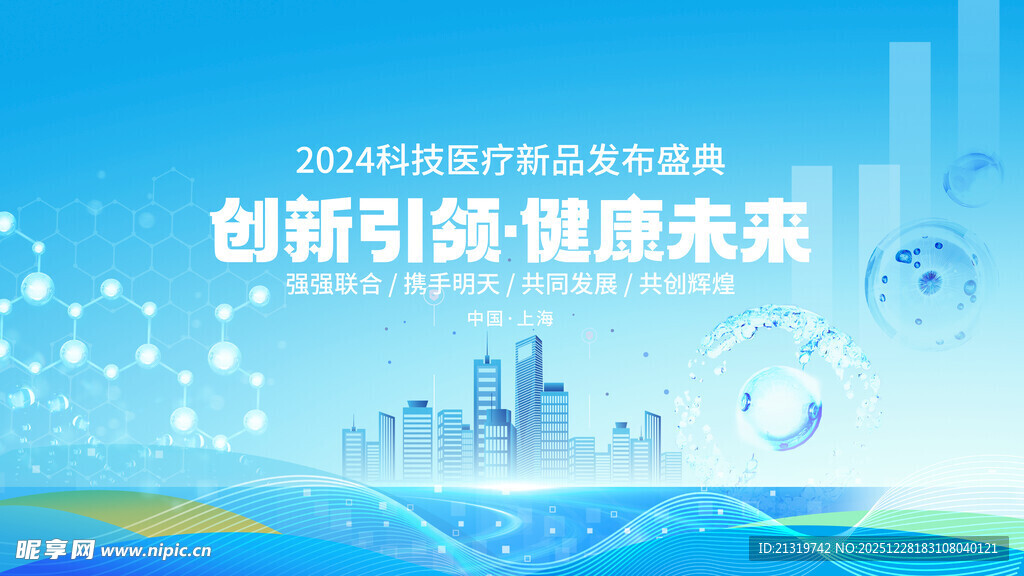 2024科技医疗新品发布盛典

创新引领·健康未来

强强联合 / 携手明天 / 共同发展 / 共创辉煌

中国·上海

昵享网 www.nipic.cn

ID:21319742 NO:20251228183108040121